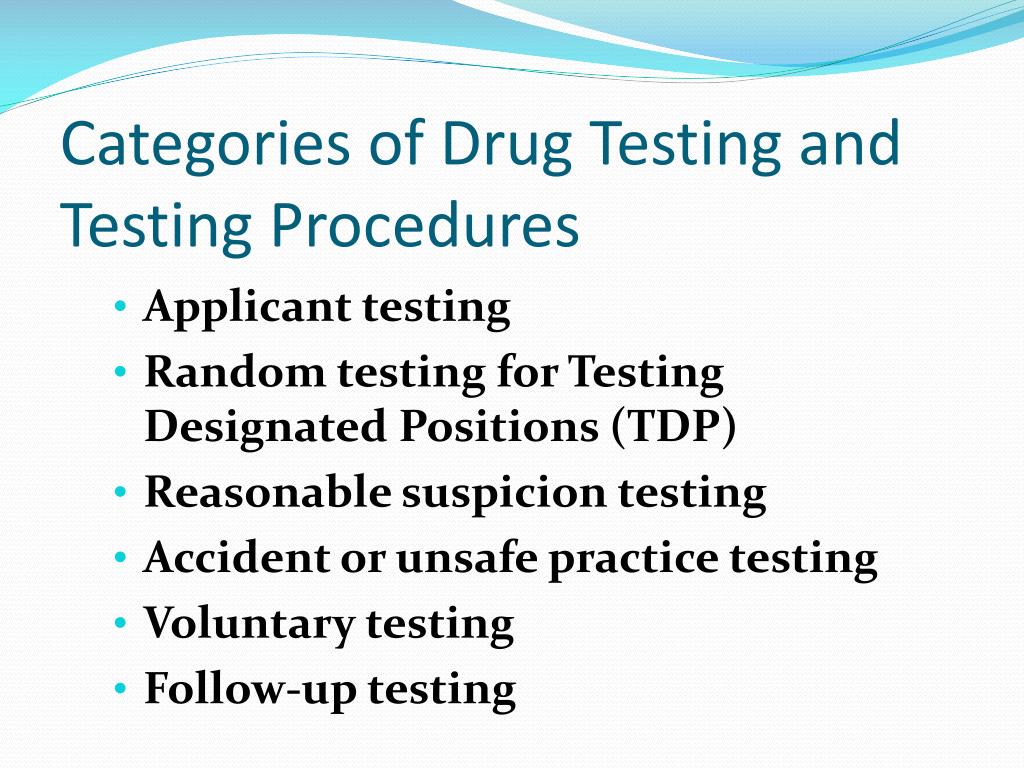 Categories of Drug Testing and Testing Procedures

• Applicant testing
• Random testing for Testing Designated Positions (TDP)
• Reasonable suspicion testing
• Accident or unsafe practice testing
• Voluntary testing
• Follow-up testing